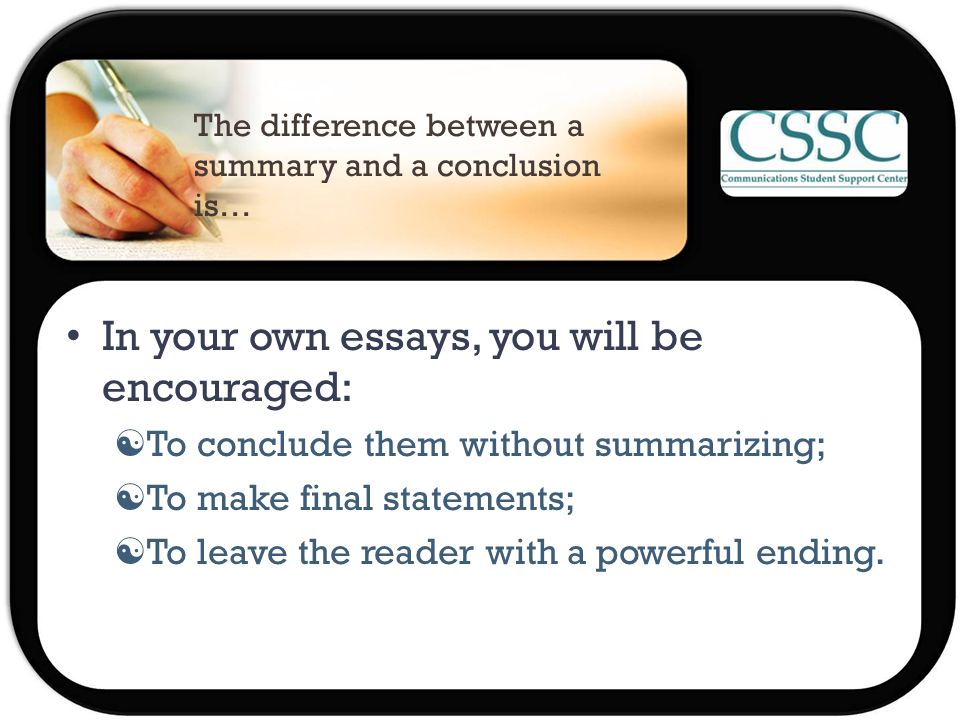 The difference between a summary and a conclusion is…

CSSC
Communications Student Support Center

• In your own essays, you will be encouraged:
☯To conclude them without summarizing;
☯To make final statements;
☯To leave the reader with a powerful ending.